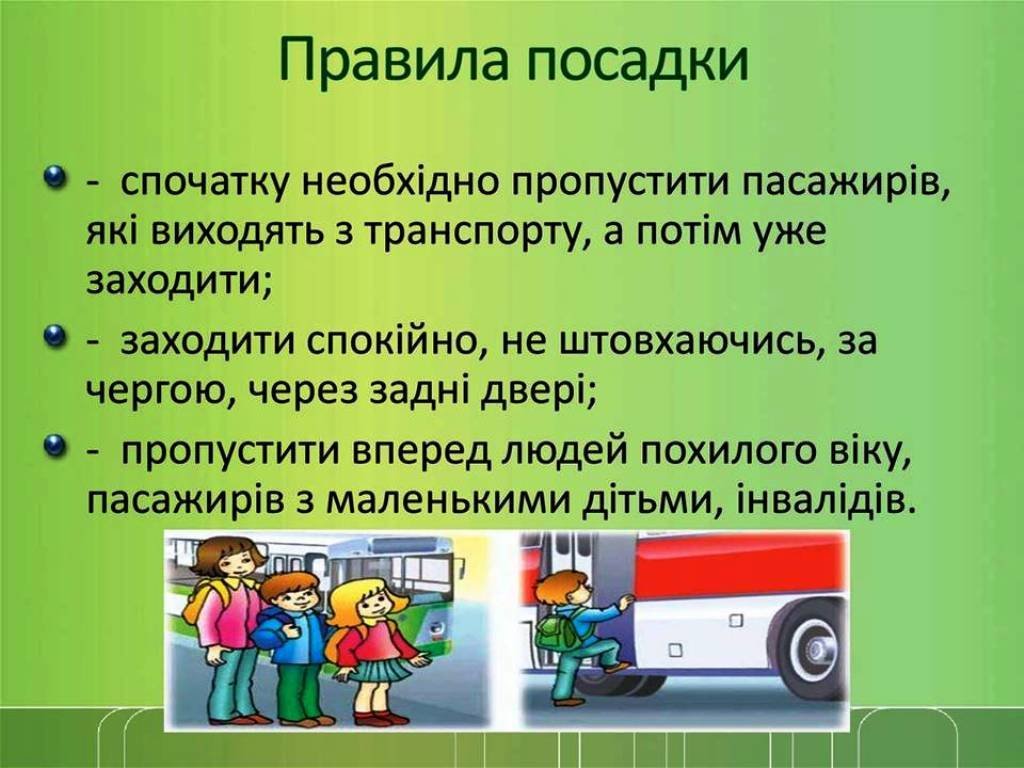 Правила посадки

- спочатку необхідно пропустити пасажирів, які виходять з транспорту, а потім уже заходити;

- заходити спокійно, не штовхаючись, за чергою, через задні двері;

- пропустити вперед людей похилого віку, пасажирів з маленькими дітьми, інвалідів.